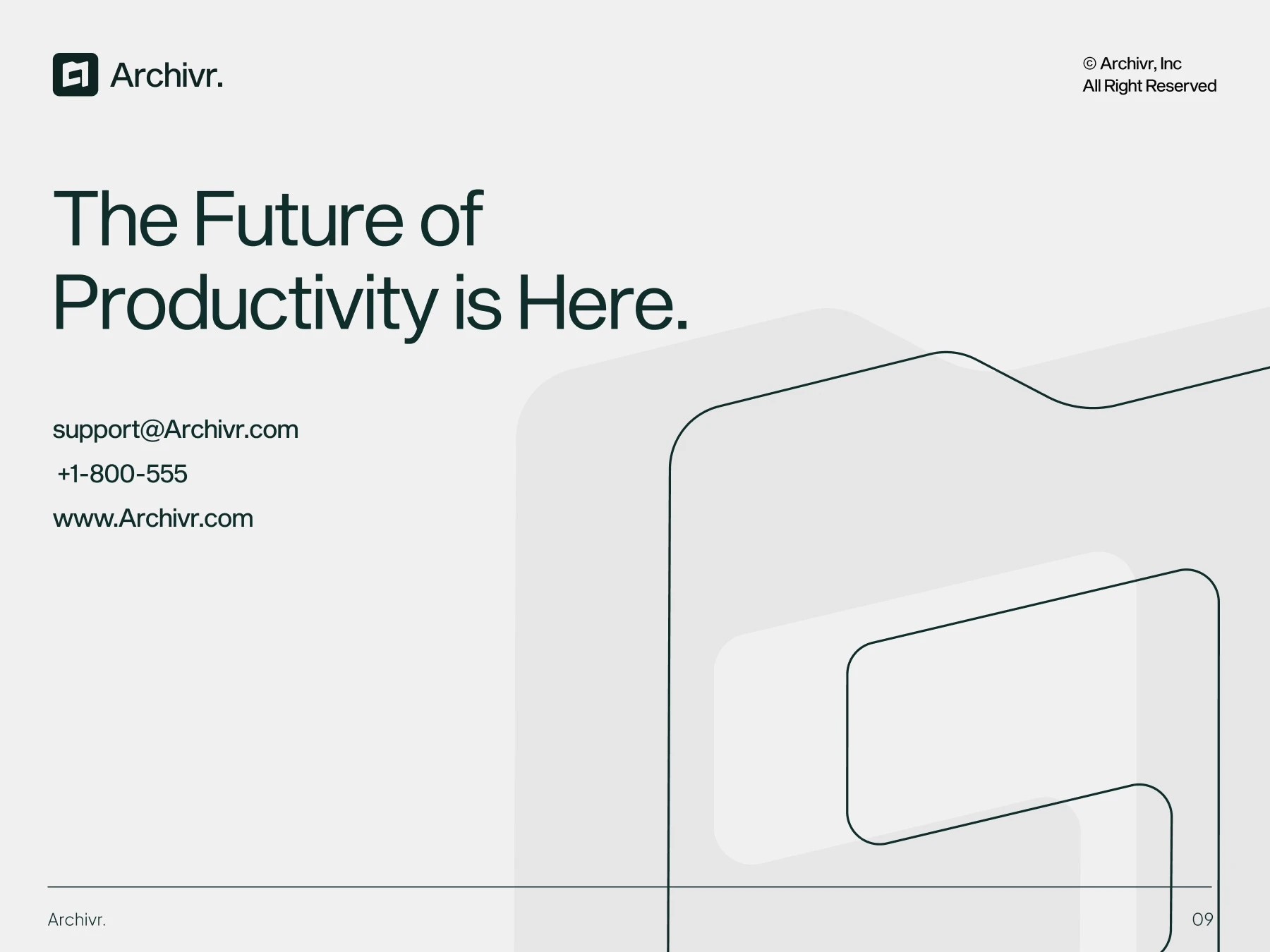 Archivr.

© Archivr, Inc
All Right Reserved

The Future of Productivity is Here.

support@Archivr.com
+1-800-555
www.Archivr.com

Archivr.

09